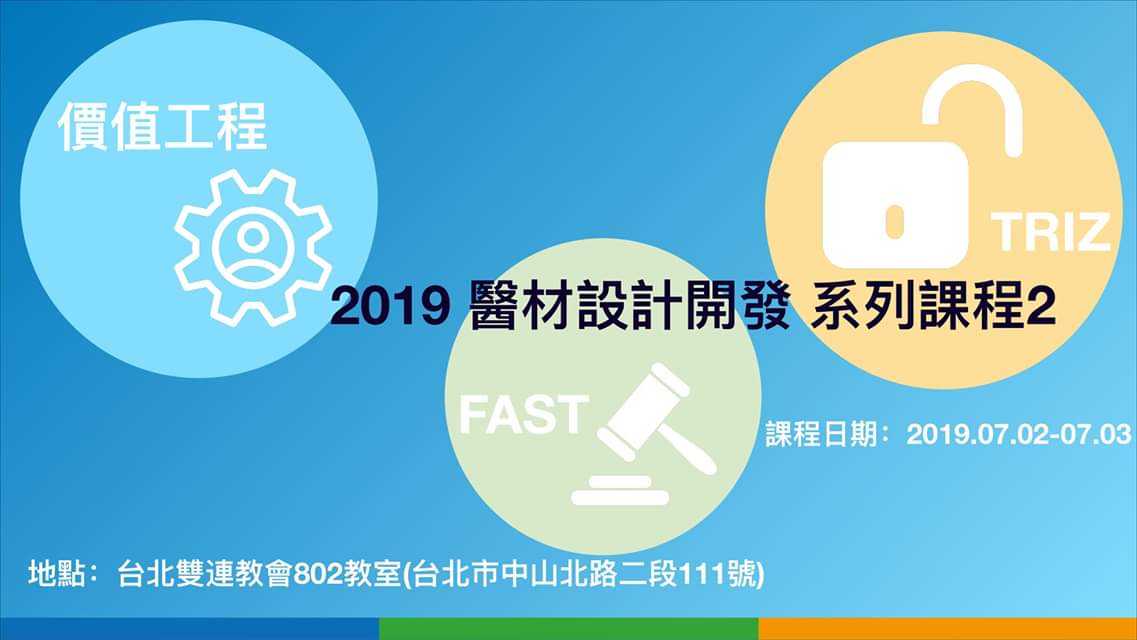 價值工程

TRIZ

2019 醫材設計開發 系列課程2

FAST

課程日期：2019.07.02-07.03

地點：台北雙連教會802教室(台北市中山北路二段111號)